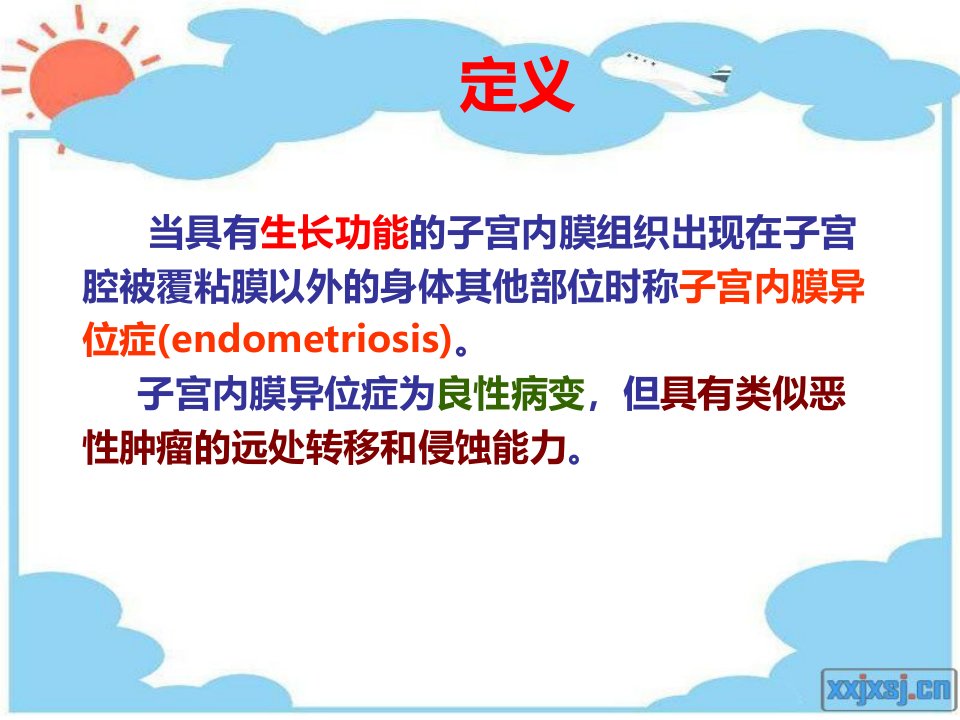 定义

当具有生长功能的子宫内膜组织出现在子宫腔被覆粘膜以外的身体其他部位时称子宫内膜异位症(endometriosis)。

子宫内膜异位症为良性病变，但具有类似恶性肿瘤的远处转移和侵蚀能力。

xxjxsj.cn